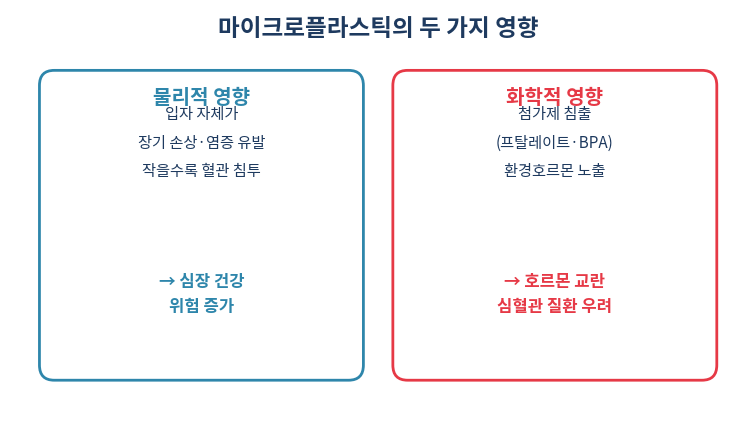 마이크로플라스틱의 두 가지 영향

물리적 영향
입자 자체가
장기 손상·염증 유발
작을수록 혈관 침투

→ 심장 건강 위험 증가

화학적 영향
첨가제 침출
(프탈레이트·BPA)
환경호르몬 노출

→ 호르몬 교란 심혈관 질환 우려